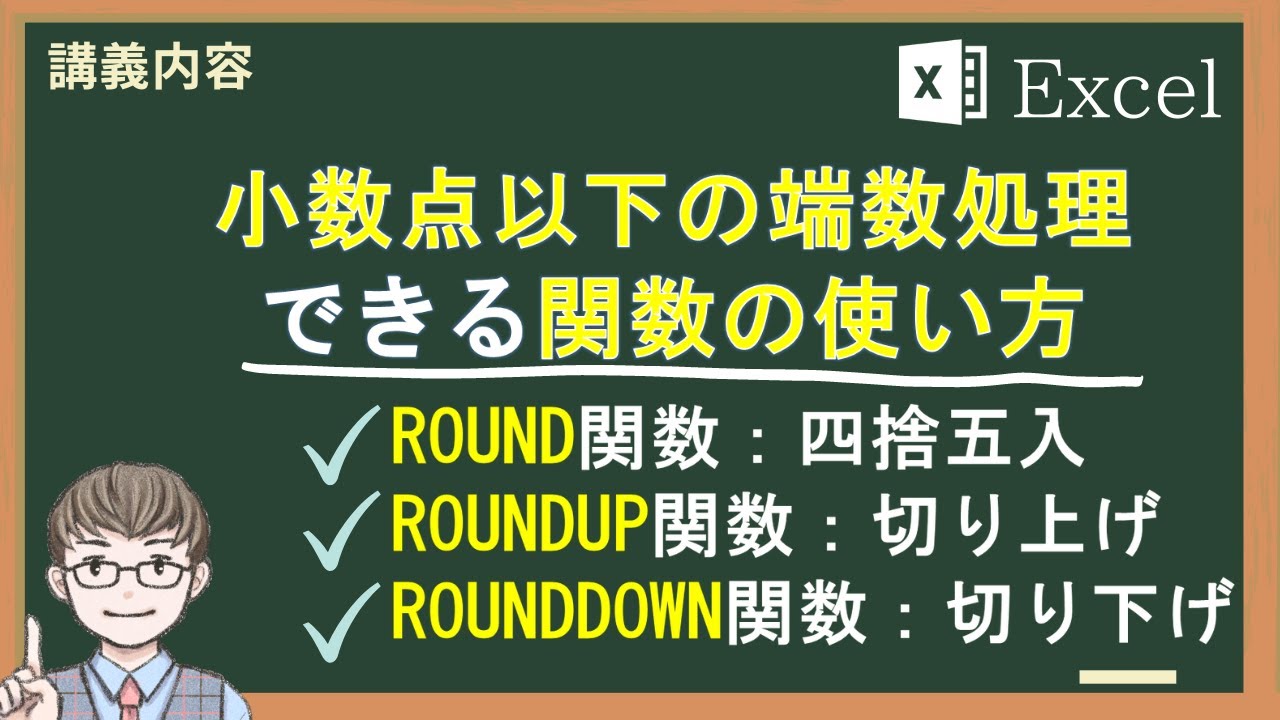 講義内容

X Excel

小数点以下の端数処理
できる関数の使い方

✓ROUND関数：四捨五入
✓ROUNDUP関数：切り上げ
✓ROUNDDOWN関数：切り下げ